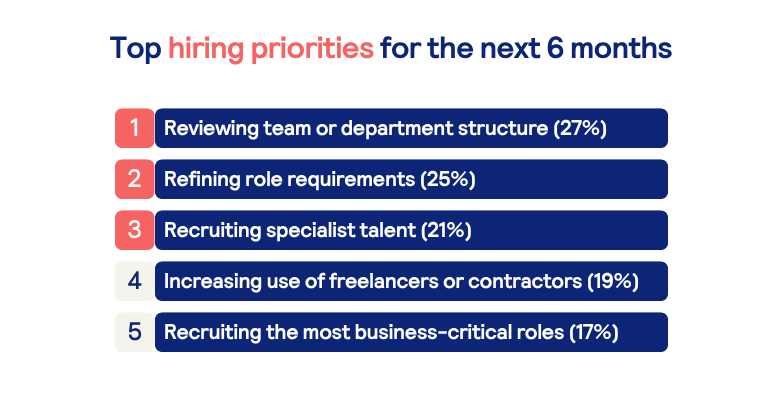 Top hiring priorities for the next 6 months

1 Reviewing team or department structure (27%)

2 Refining role requirements (25%)

3 Recruiting specialist talent (21%)

4 Increasing use of freelancers or contractors (19%)

5 Recruiting the most business-critical roles (17%)